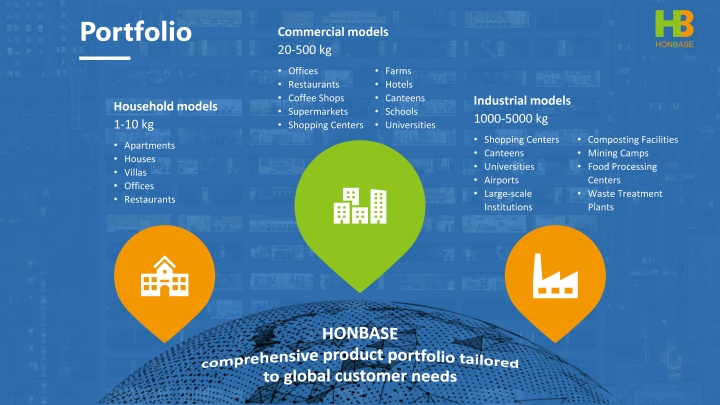 Portfolio

HB
HONBASE

Household models
1-10 kg
• Apartments
• Houses
• Villas
• Offices
• Restaurants

Commercial models
20-500 kg
• Offices
• Restaurants
• Coffee Shops
• Supermarkets
• Shopping Centers
• Farms
• Hotels
• Canteens
• Schools
• Universities

Industrial models
1000-5000 kg
• Shopping Centers
• Canteens
• Universities
• Airports
• Large-scale Institutions
• Composting Facilities
• Mining Camps
• Food Processing Centers
• Waste Treatment Plants

HONBASE
comprehensive product portfolio tailored to global customer needs